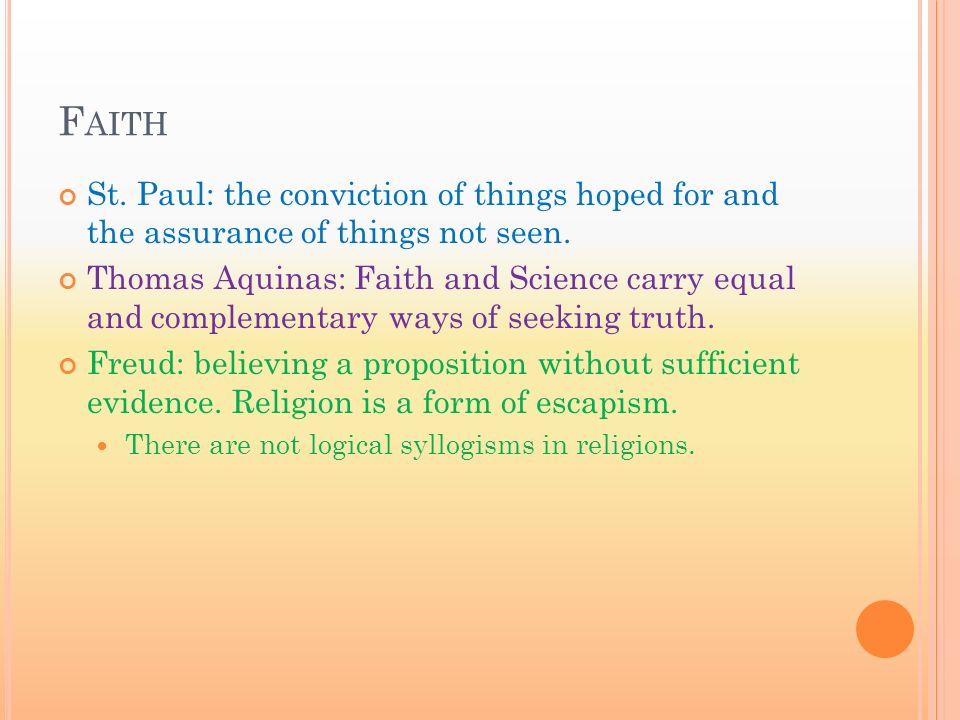 FAITH

St. Paul: the conviction of things hoped for and the assurance of things not seen.

Thomas Aquinas: Faith and Science carry equal and complementary ways of seeking truth.

Freud: believing a proposition without sufficient evidence. Religion is a form of escapism.

There are not logical syllogisms in religions.